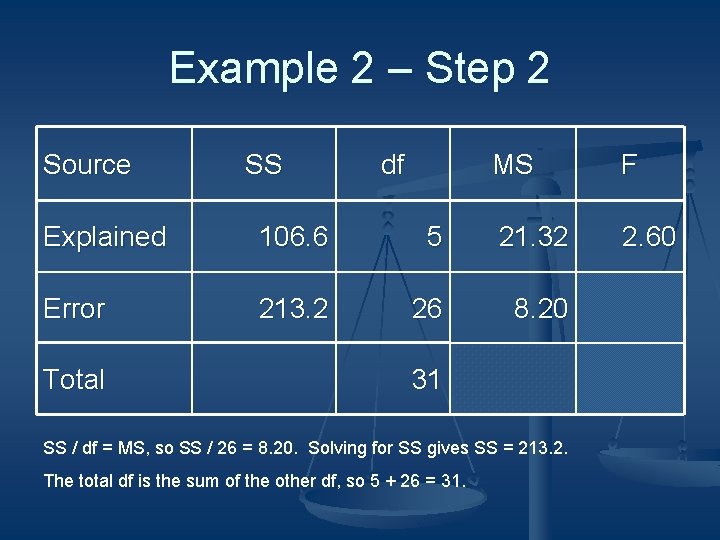 Example 2 – Step 2

| Source | SS | df | MS | F |
|---|---|---|---|---|
| Explained | 106.6 | 5 | 21.32 | 2.60 |
| Error | 213.2 | 26 | 8.20 | |
| Total | | 31 | | |

SS / df = MS, so SS / 26 = 8.20. Solving for SS gives SS = 213.2.

The total df is the sum of the other df, so 5 + 26 = 31.